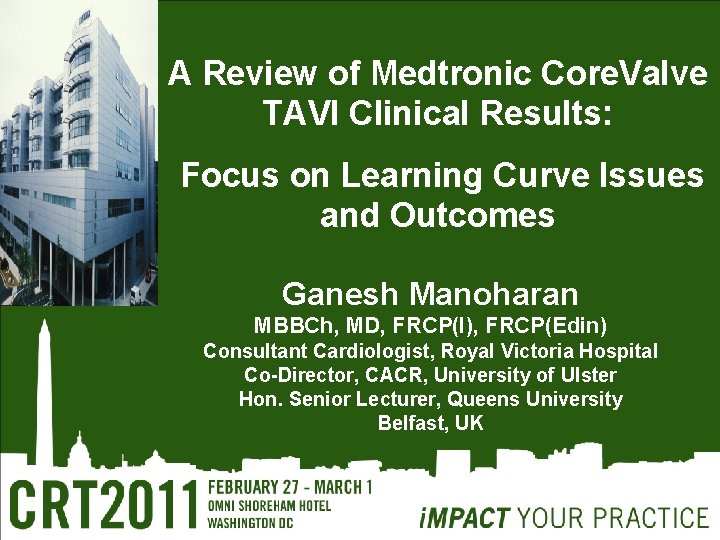 A Review of Medtronic CoreValve TAVI Clinical Results:

Focus on Learning Curve Issues and Outcomes

Ganesh Manoharan

MBBCh, MD, FRCP(I), FRCP(Edin)
Consultant Cardiologist, Royal Victoria Hospital
Co-Director, CACR, University of Ulster
Hon. Senior Lecturer, Queens University
Belfast, UK

CRT2011 FEBRUARY 27 - MARCH 1
OMNI SHOREHAM HOTEL
WASHINGTON DC

iMPACT YOUR PRACTICE